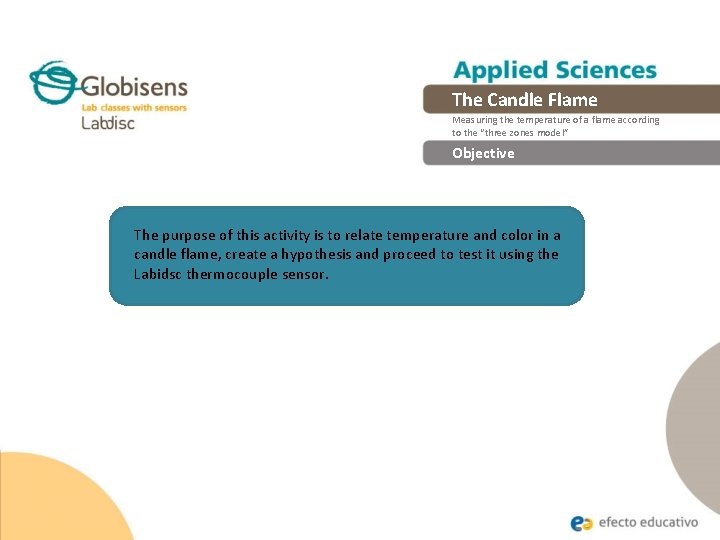 Globisens
Lab classes with sensors
Labdisc

Applied Sciences

The Candle Flame

Measuring the temperature of a flame according to the "three zones model"

Objective

The purpose of this activity is to relate temperature and color in a candle flame, create a hypothesis and proceed to test it using the Labidsc thermocouple sensor.

efecto educativo